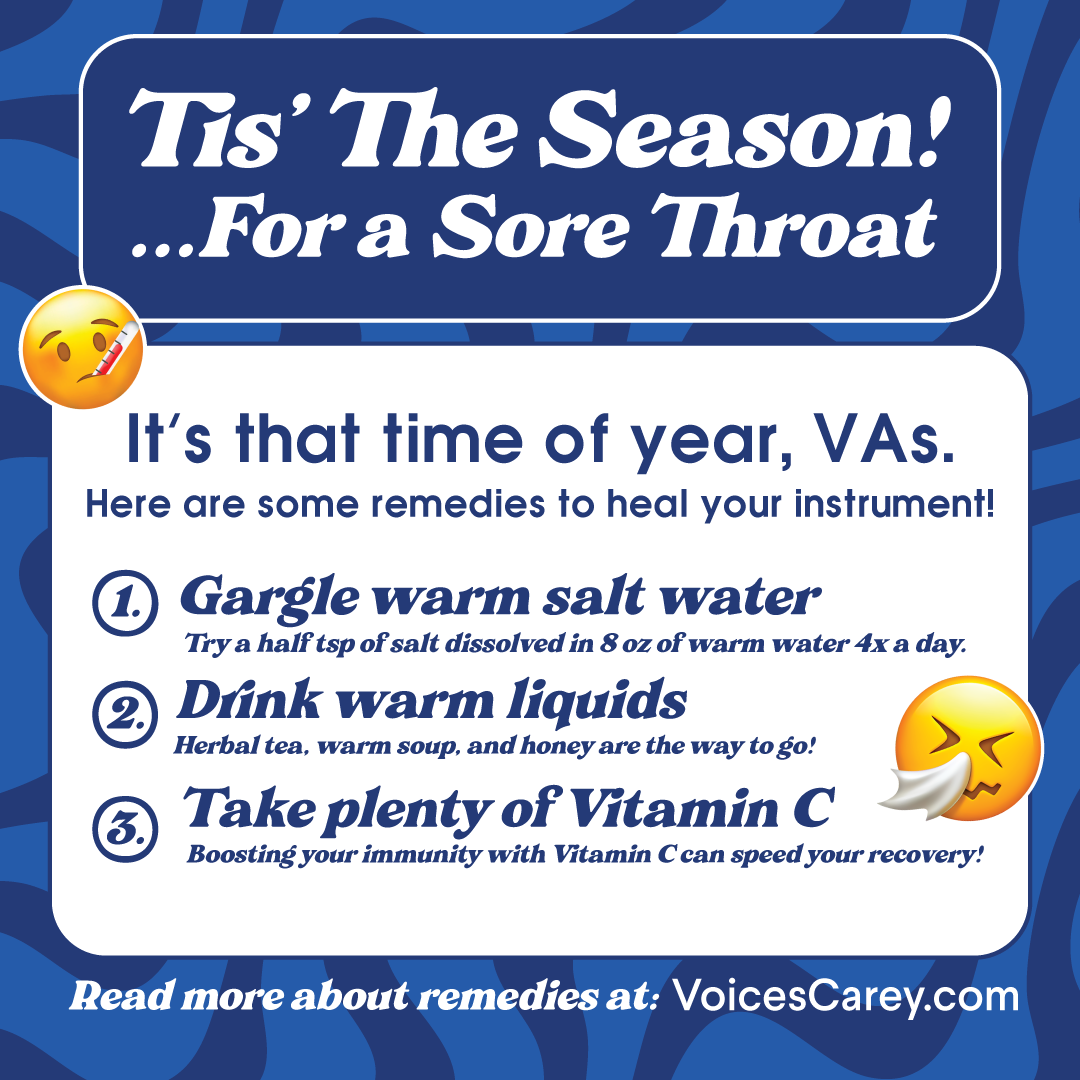 Tis' The Season!
...For a Sore Throat

It's that time of year, VAs.
Here are some remedies to heal your instrument!

1. Gargle warm salt water
Try a half tsp of salt dissolved in 8 oz of warm water 4x a day.

2. Drink warm liquids
Herbal tea, warm soup, and honey are the way to go!

3. Take plenty of Vitamin C
Boosting your immunity with Vitamin C can speed your recovery!

Read more about remedies at: VoicesCarey.com